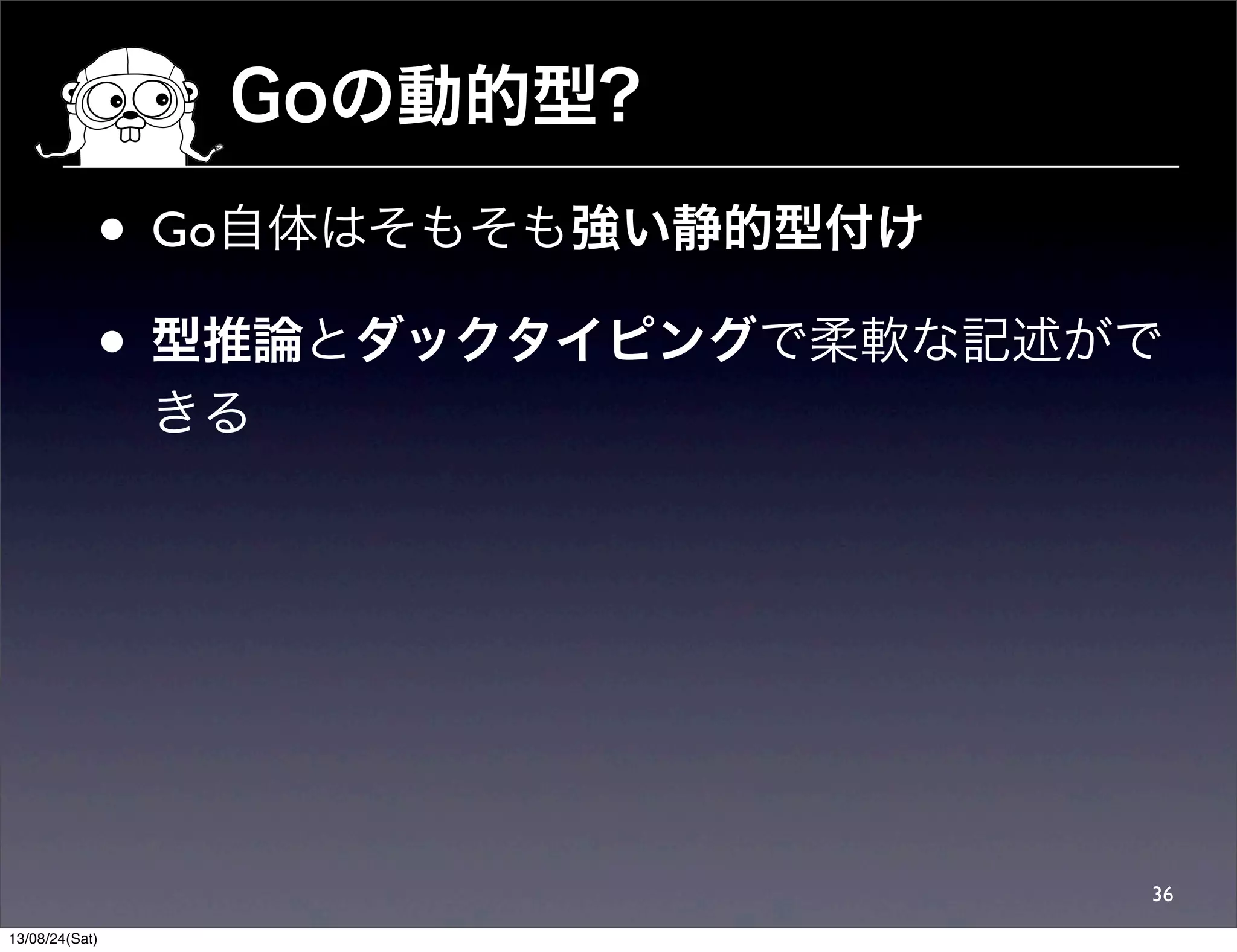 Goの動的型?

• Go自体はそもそも強い静的型付け

• 型推論とダックタイピングで柔軟な記述ができる

36

13/08/24(Sat)